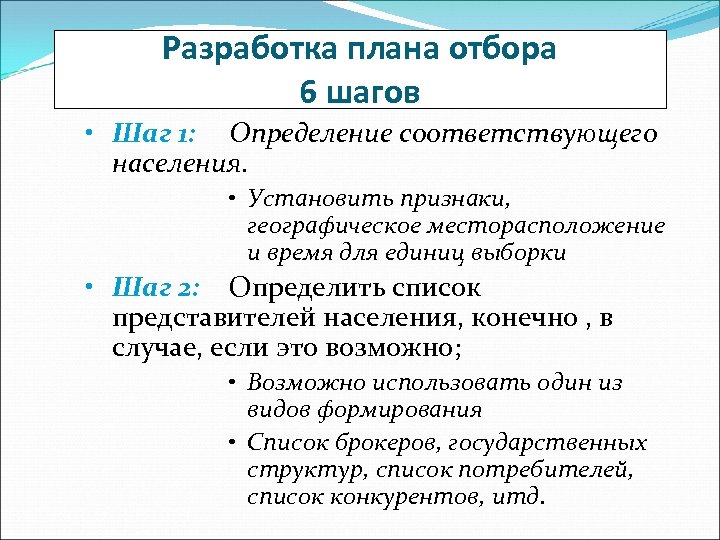 Разработка плана отбора
6 шагов

• Шаг 1: Определение соответствующего населения.

• Установить признаки, географическое месторасположение и время для единиц выборки

• Шаг 2: Определить список представителей населения, конечно , в случае, если это возможно;

• Возможно использовать один из видов формирования

• Список брокеров, государственных структур, список потребителей, список конкурентов, итд.